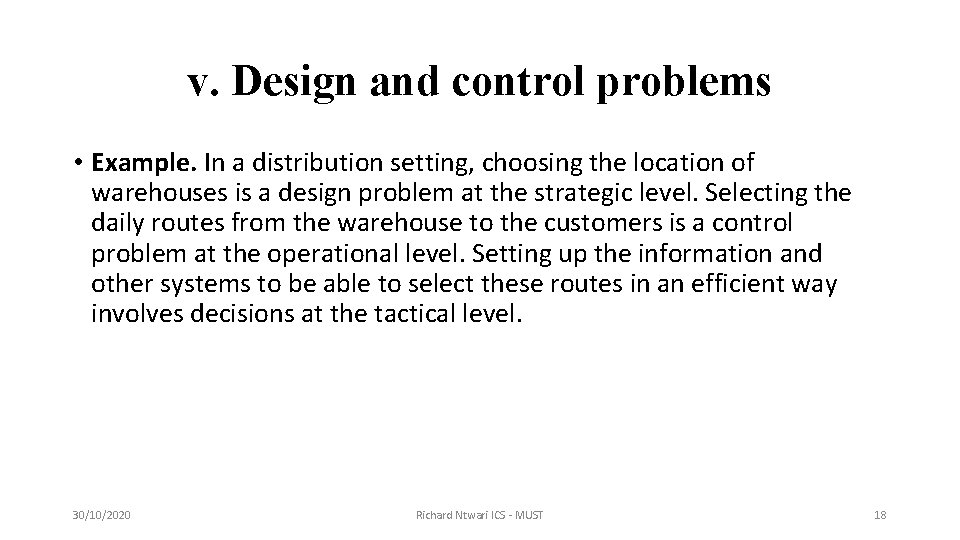 v. Design and control problems

• Example. In a distribution setting, choosing the location of warehouses is a design problem at the strategic level. Selecting the daily routes from the warehouse to the customers is a control problem at the operational level. Setting up the information and other systems to be able to select these routes in an efficient way involves decisions at the tactical level.

30/10/2020

Richard Ntwari ICS - MUST

18